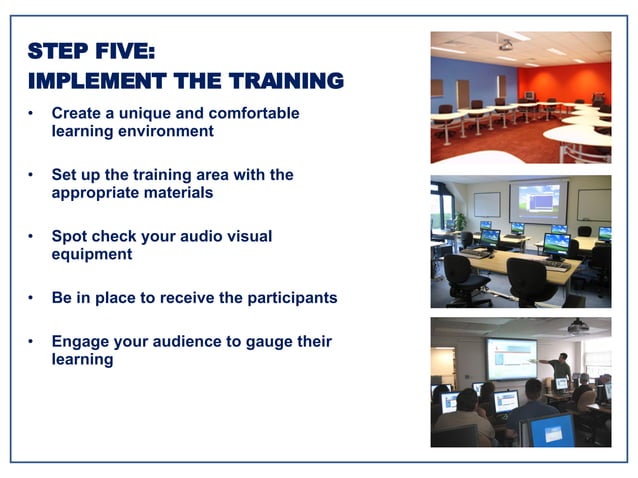 STEP FIVE:
IMPLEMENT THE TRAINING

• Create a unique and comfortable learning environment

• Set up the training area with the appropriate materials

• Spot check your audio visual equipment

• Be in place to receive the participants

• Engage your audience to gauge their learning